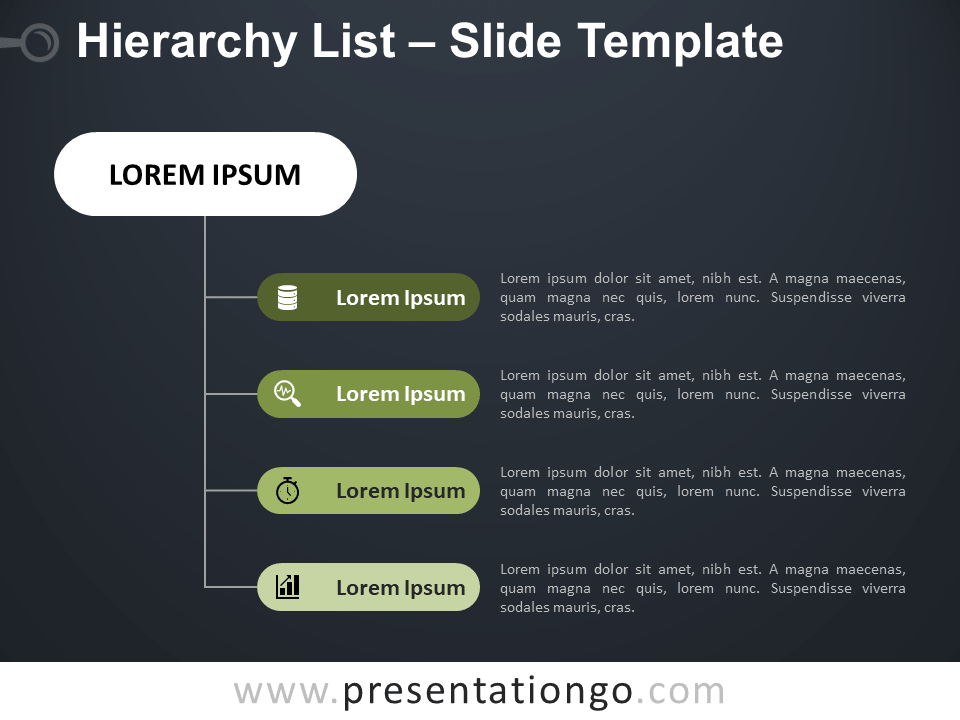 Hierarchy List – Slide Template

LOREM IPSUM

Lorem Ipsum

Lorem ipsum dolor sit amet, nibh est. A magna maecenas, quam magna nec quis, lorem nunc. Suspendisse viverra sodales mauris, cras.

Lorem Ipsum

Lorem ipsum dolor sit amet, nibh est. A magna maecenas, quam magna nec quis, lorem nunc. Suspendisse viverra sodales mauris, cras.

Lorem Ipsum

Lorem ipsum dolor sit amet, nibh est. A magna maecenas, quam magna nec quis, lorem nunc. Suspendisse viverra sodales mauris, cras.

Lorem Ipsum

Lorem ipsum dolor sit amet, nibh est. A magna maecenas, quam magna nec quis, lorem nunc. Suspendisse viverra sodales mauris, cras.

www.presentationgo.com